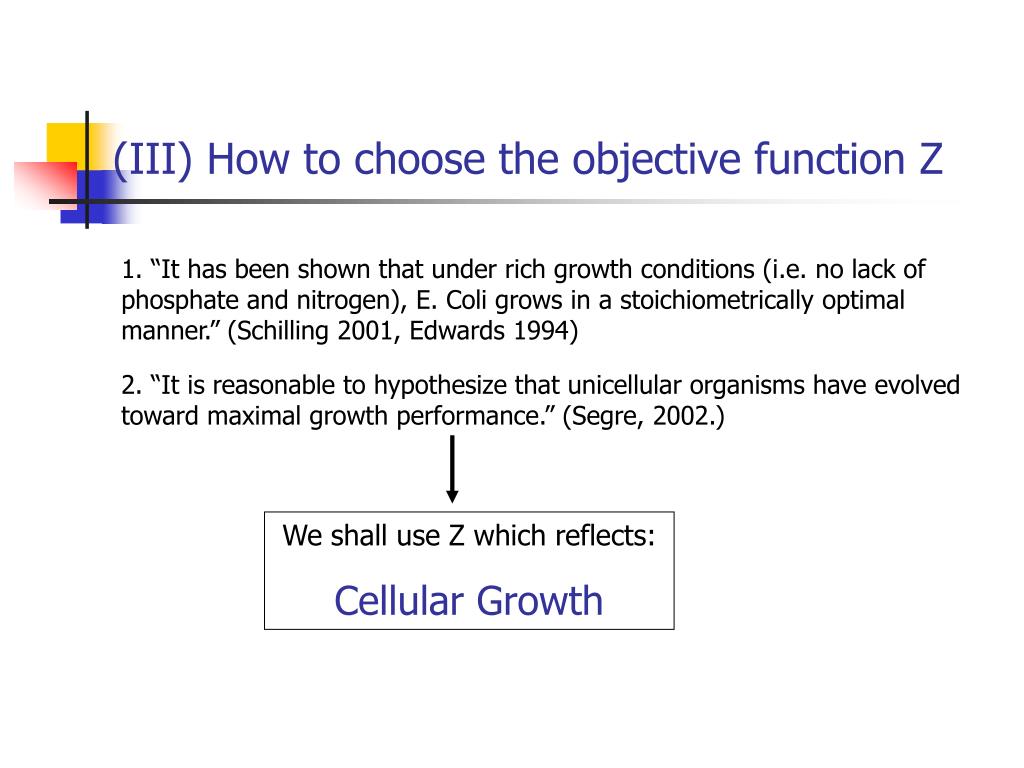 (III) How to choose the objective function Z

1. “It has been shown that under rich growth conditions (i.e. no lack of phosphate and nitrogen), E. Coli grows in a stoichiometrically optimal manner.” (Schilling 2001, Edwards 1994)

2. “It is reasonable to hypothesize that unicellular organisms have evolved toward maximal growth performance.” (Segre, 2002.)

We shall use Z which reflects:

Cellular Growth